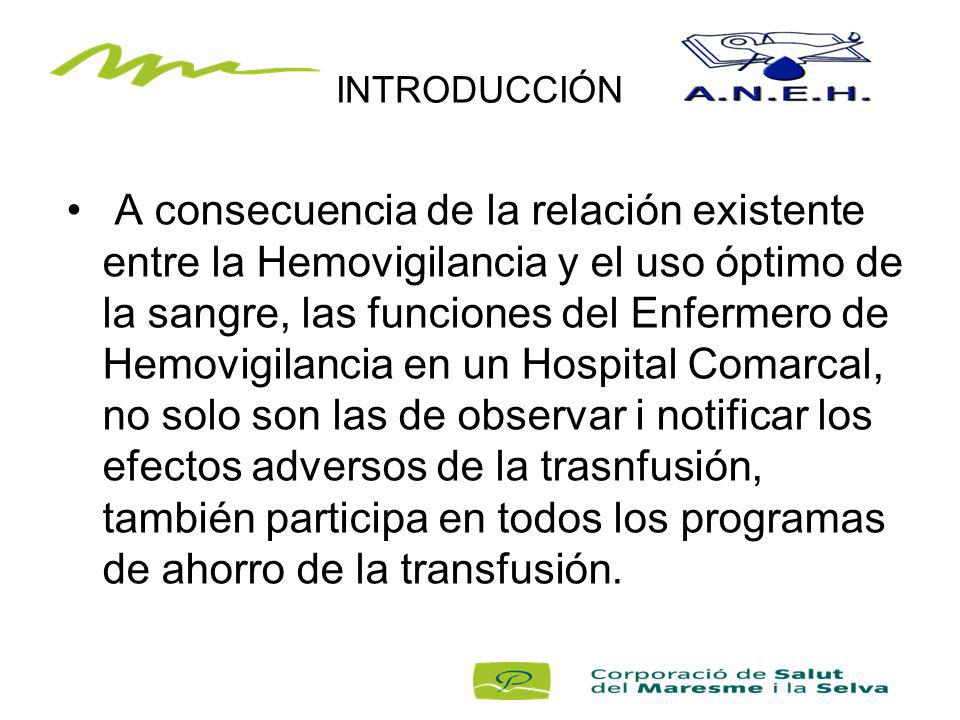 INTRODUCCIÓN

A.N.E.H.

• A consecuencia de la relación existente entre la Hemovigilancia y el uso óptimo de la sangre, las funciones del Enfermero de Hemovigilancia en un Hospital Comarcal, no solo son las de observar i notificar los efectos adversos de la trasnfusión, también participa en todos los programas de ahorro de la transfusión.

Corporació de Salut del Maresme i la Selva